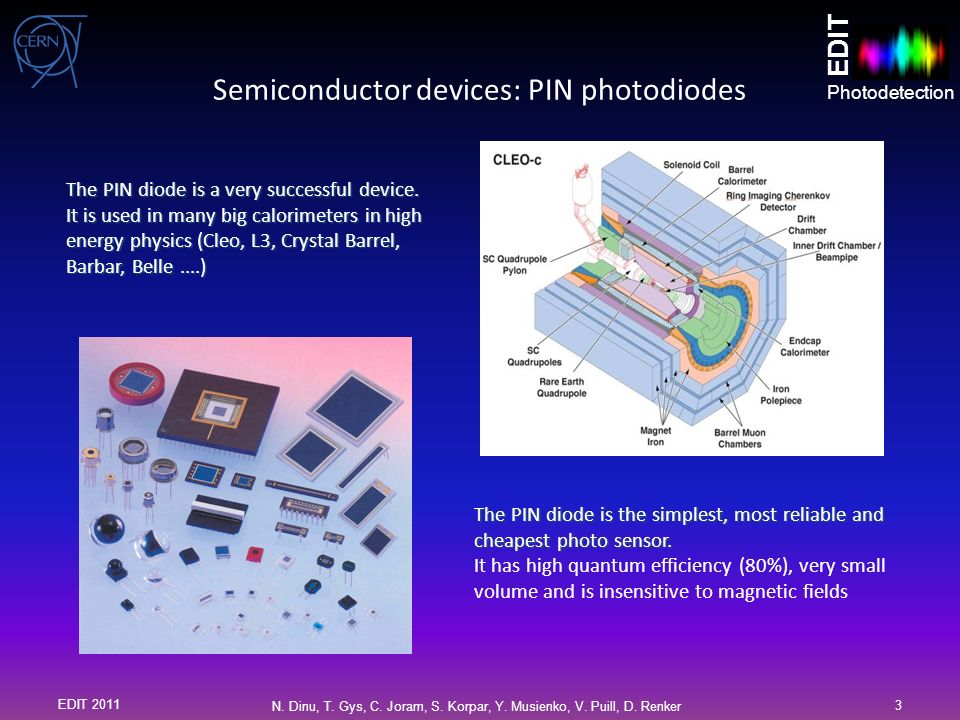 CERN

EDIT
Photodetection

Semiconductor devices: PIN photodiodes

The PIN diode is a very successful device. It is used in many big calorimeters in high energy physics (Cleo, L3, Crystal Barrel, Barbar, Belle ….)

CLEO-c
Solenoid Coil
Barrel Calorimeter
Ring Imaging Cherenkov Detector
Drift Chamber
Inner Drift Chamber / Beampipe
SC Quadrupole Pylon
SC Quadrupoles
Rare Earth Quadrupole
Endcap Calorimeter
Iron Polepiece
Magnet Iron
Barrel Muon Chambers

The PIN diode is the simplest, most reliable and cheapest photo sensor.
It has high quantum efficiency (80%), very small volume and is insensitive to magnetic fields

EDIT 2011
N. Dinu, T. Gys, C. Joram, S. Korpar, Y. Musienko, V. Puill, D. Renker
3